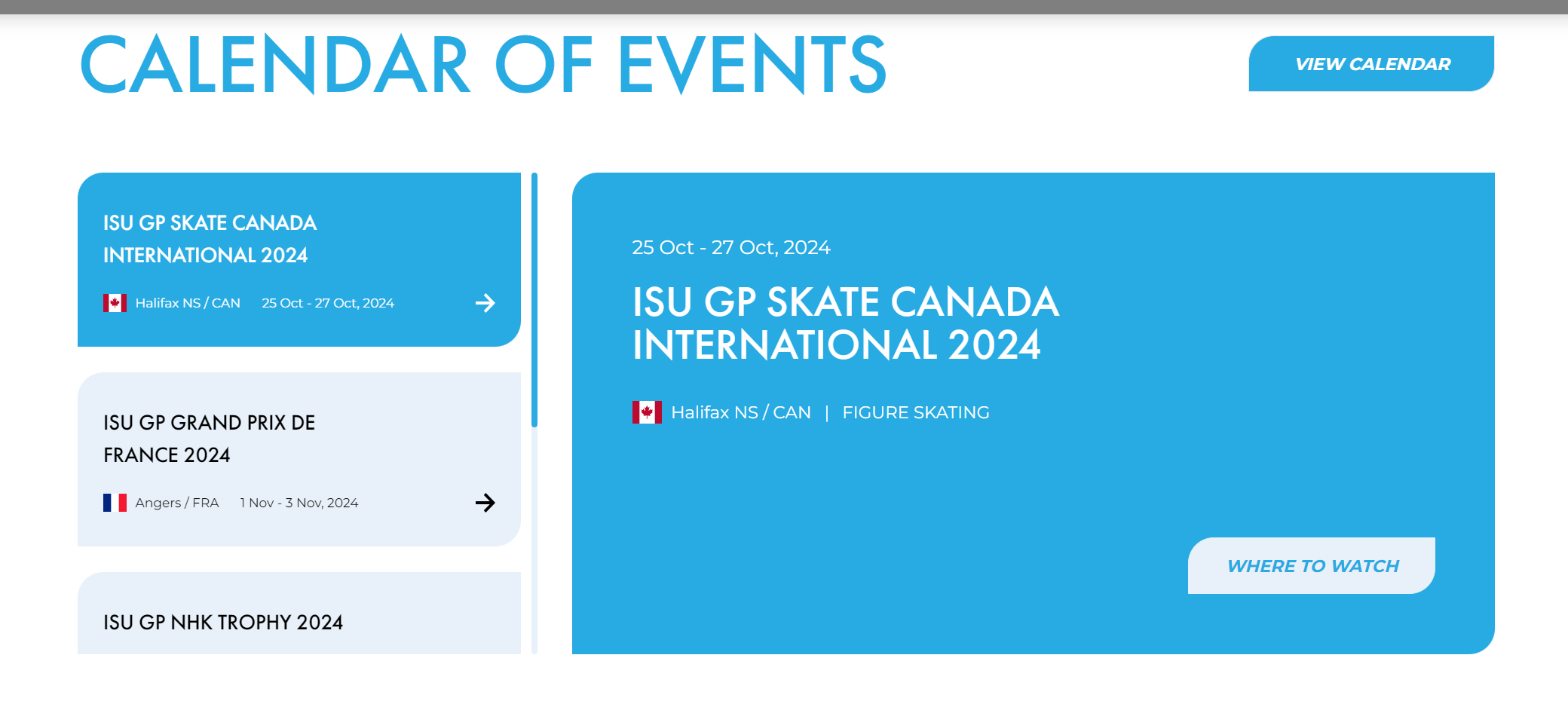 CALENDAR OF EVENTS

VIEW CALENDAR

ISU GP SKATE CANADA INTERNATIONAL 2024

Halifax NS / CAN 25 Oct - 27 Oct, 2024

ISU GP GRAND PRIX DE FRANCE 2024

Angers / FRA 1 Nov - 3 Nov, 2024

ISU GP NHK TROPHY 2024

25 Oct - 27 Oct, 2024

ISU GP SKATE CANADA INTERNATIONAL 2024

Halifax NS / CAN | FIGURE SKATING

WHERE TO WATCH